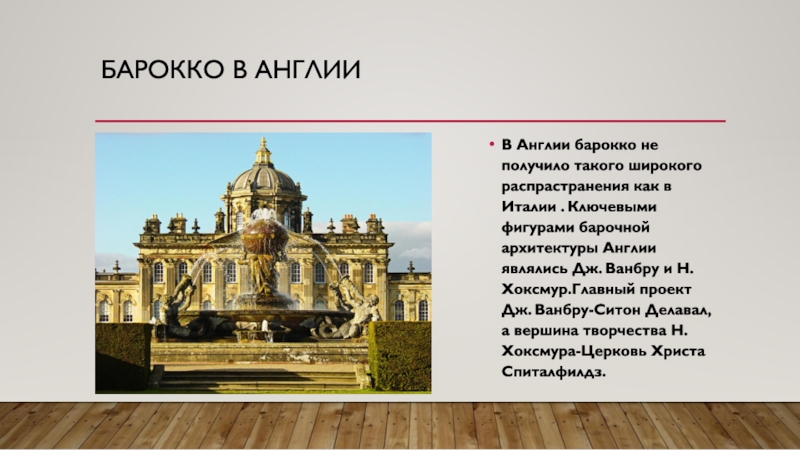 БАРОККО В АНГЛИИ

• В Англии барокко не получило такого широкого распрастранения как в Италии . Ключевыми фигурами барочной архитектуры Англии являлись Дж. Ванбру и Н. Хоксмур.Главный проект Дж. Ванбру-Ситон Делавал, а вершина творчества Н. Хоксмура-Церковь Христа Спиталфилдз.